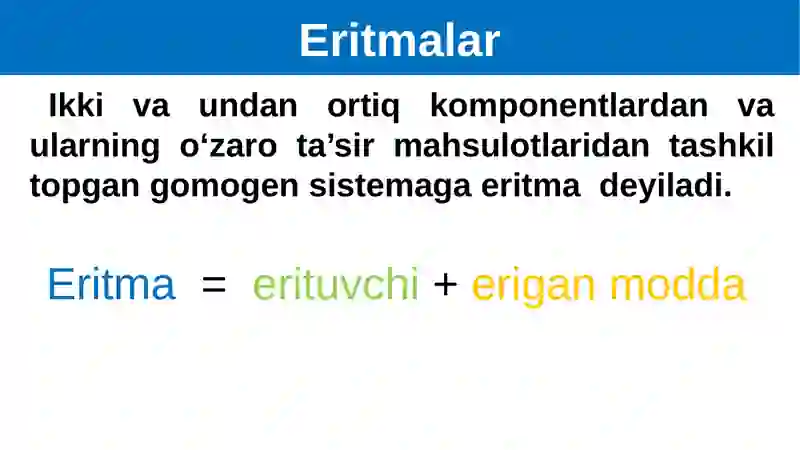 Eritmalar

Ikki va undan ortiq komponentlardan va ularning o‘zaro ta’sir mahsulotlaridan tashkil topgan gomogen sistemaga eritma deyiladi.

Eritma = erituvchi + erigan modda